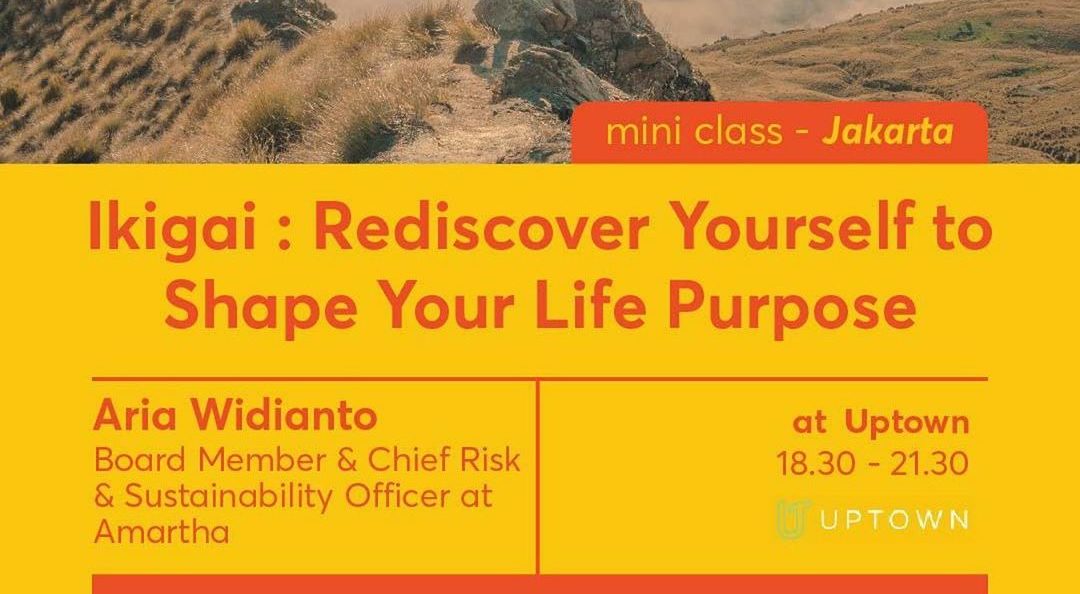 mini class - Jakarta

Ikigai : Rediscover Yourself to Shape Your Life Purpose

Aria Widianto
Board Member & Chief Risk & Sustainability Officer at Amartha

at Uptown
18.30 - 21.30

UPTOWN